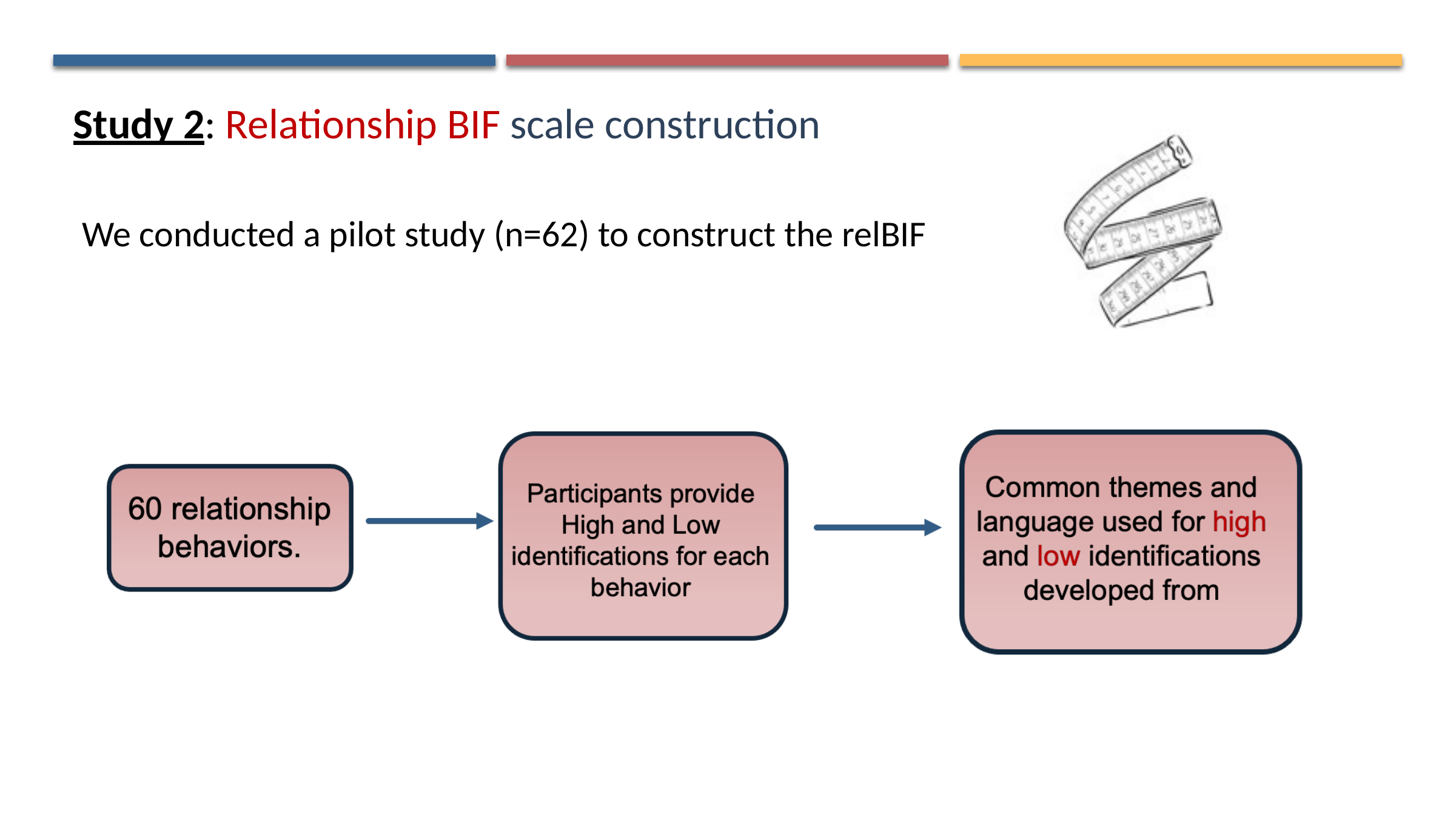 Study 2: Relationship BIF scale construction

We conducted a pilot study (n=62) to construct the relBIF

60 relationship behaviors.

Participants provide High and Low identifications for each behavior

Common themes and language used for high and low identifications developed from